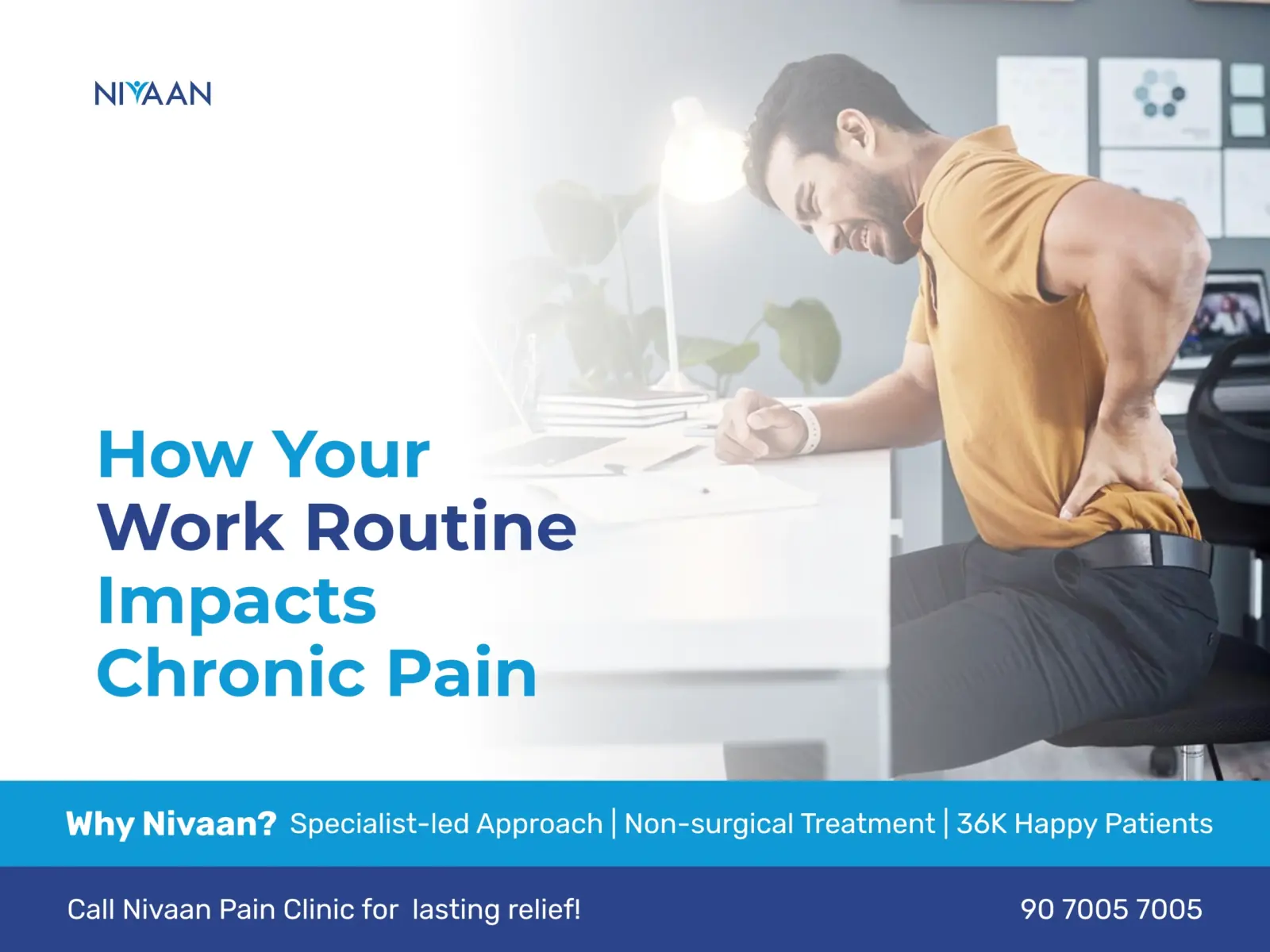 NIVAAN

How Your
Work Routine
Impacts
Chronic Pain

Why Nivaan? Specialist-led Approach | Non-surgical Treatment | 36K Happy Patients

Call Nivaan Pain Clinic for lasting relief!

90 7005 7005